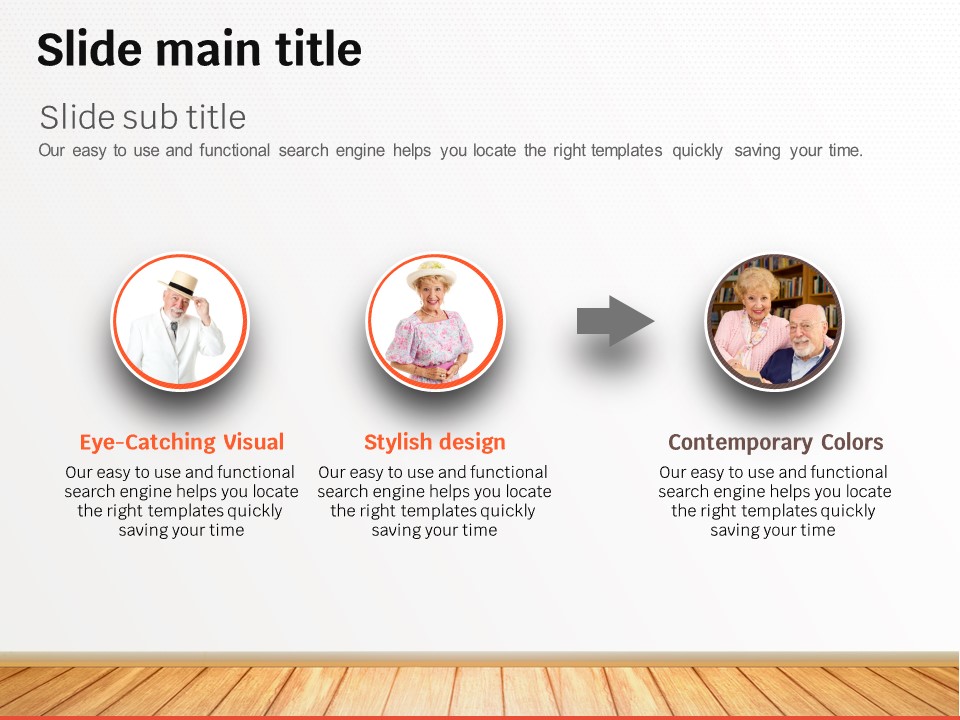 Slide main title

Slide sub title

Our easy to use and functional search engine helps you locate the right templates quickly saving your time.

Eye-Catching Visual

Our easy to use and functional search engine helps you locate the right templates quickly saving your time

Stylish design

Our easy to use and functional search engine helps you locate the right templates quickly saving your time

Contemporary Colors

Our easy to use and functional search engine helps you locate the right templates quickly saving your time